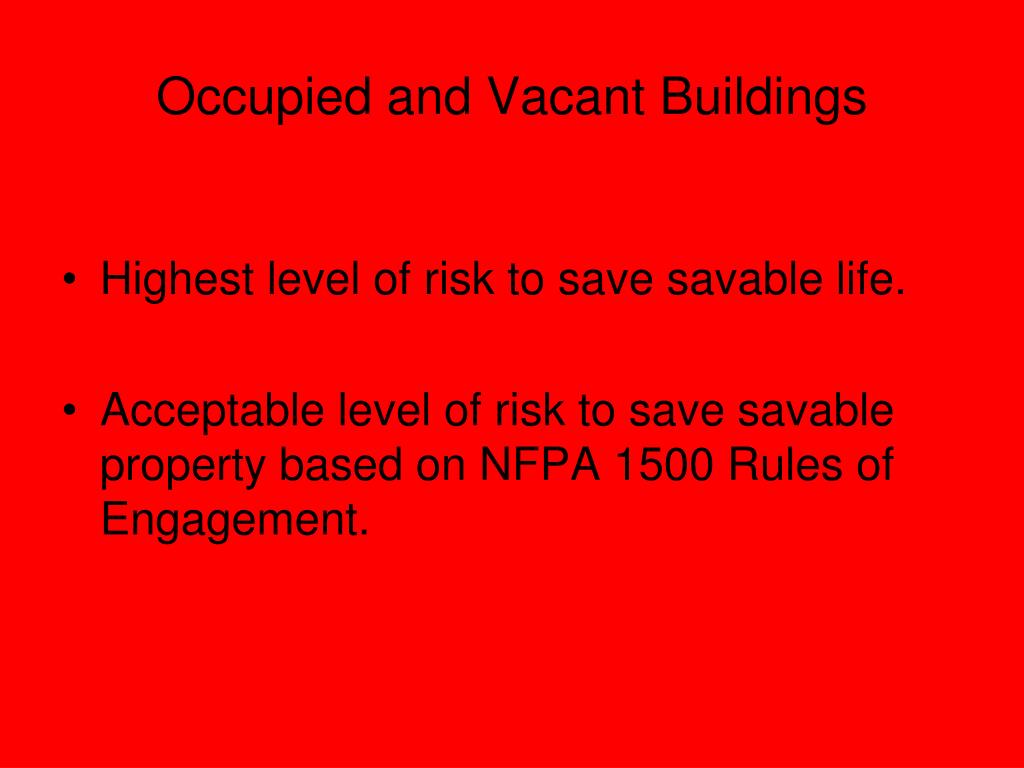 Occupied and Vacant Buildings

• Highest level of risk to save savable life.

• Acceptable level of risk to save savable property based on NFPA 1500 Rules of Engagement.